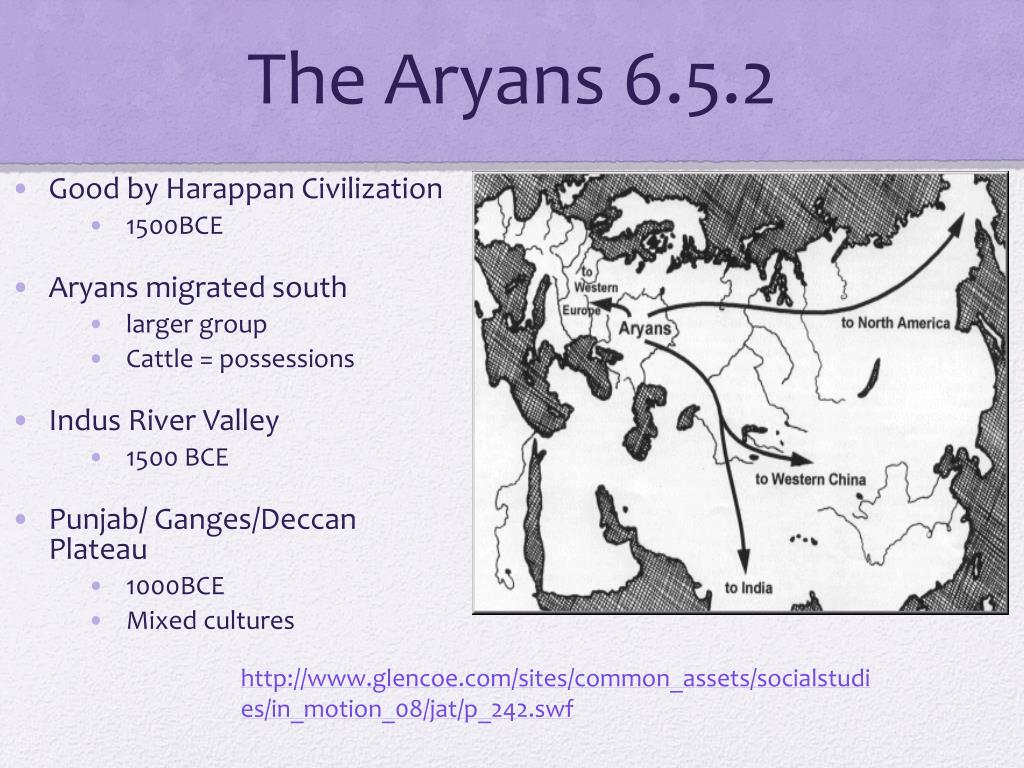 The Aryans 6.5.2

• Good by Harappan Civilization
• 1500BCE

• Aryans migrated south
• larger group
• Cattle = possessions

• Indus River Valley
• 1500 BCE

• Punjab/ Ganges/Deccan Plateau
• 1000BCE
• Mixed cultures

to Western Europe
Aryans
to North America
to Western China
to India

http://www.glencoe.com/sites/common_assets/socialstudies/in_motion_08/jat/p_242.swf